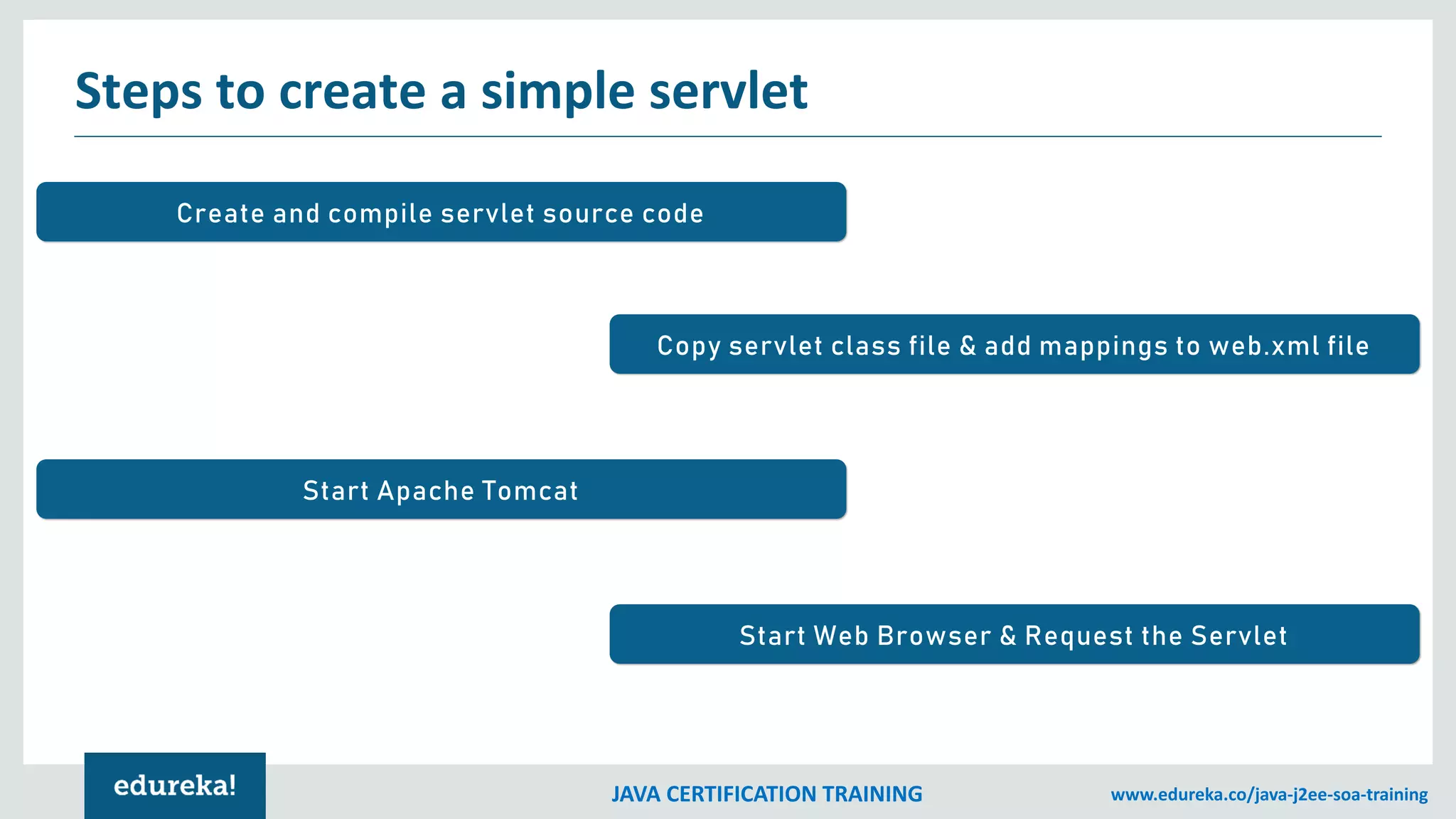 Steps to create a simple servlet

Create and compile servlet source code

Copy servlet class file & add mappings to web.xml file

Start Apache Tomcat

Start Web Browser & Request the Servlet

edureka!

JAVA CERTIFICATION TRAINING

www.edureka.co/java-j2ee-soa-training